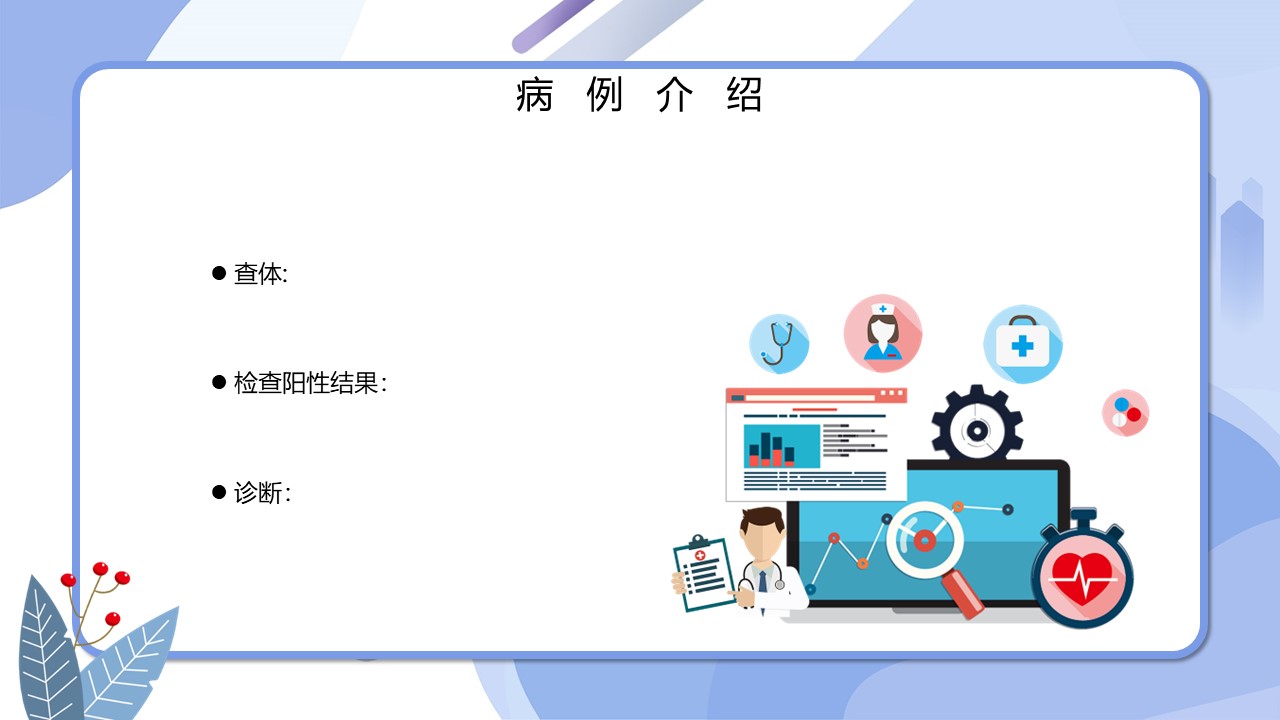 病 例 介 绍

● 查体:

● 检查阳性结果:

● 诊断: